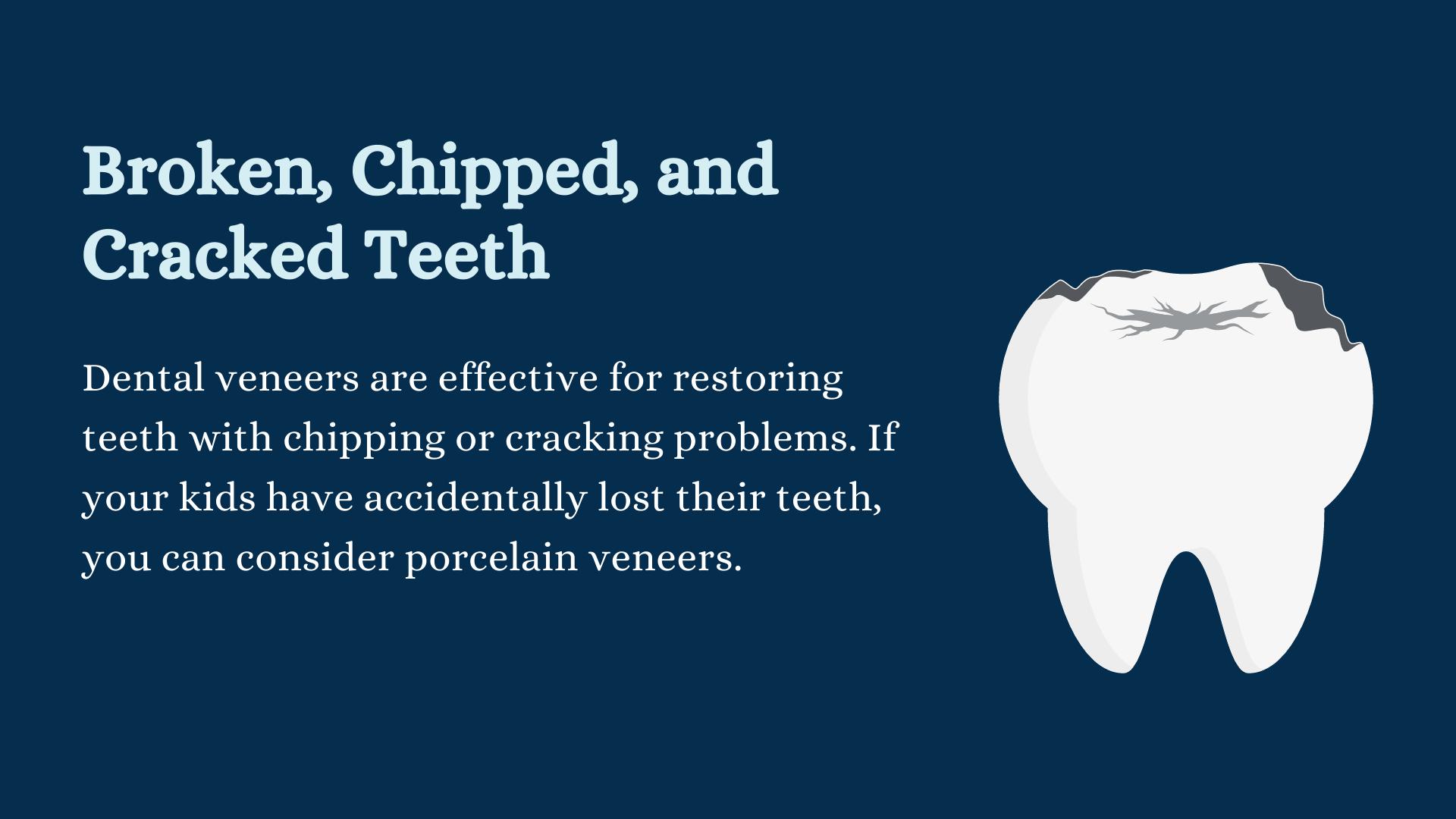 Broken, Chipped, and Cracked Teeth

Dental veneers are effective for restoring teeth with chipping or cracking problems. If your kids have accidentally lost their teeth, you can consider porcelain veneers.